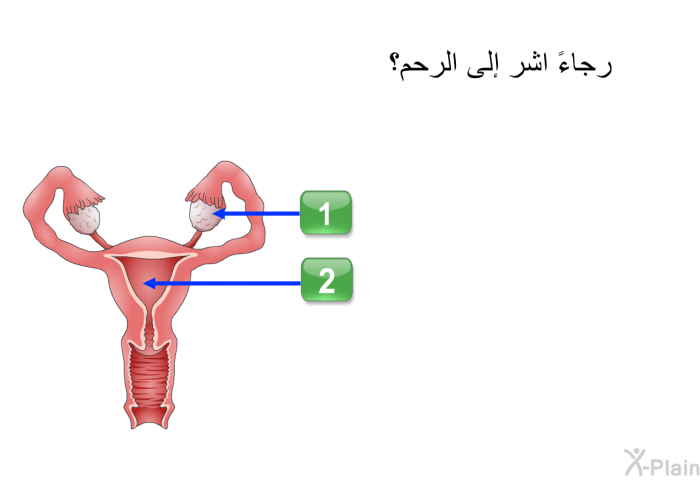 رجاءً اشر إلى الرحم؟

1

2

X-Plain